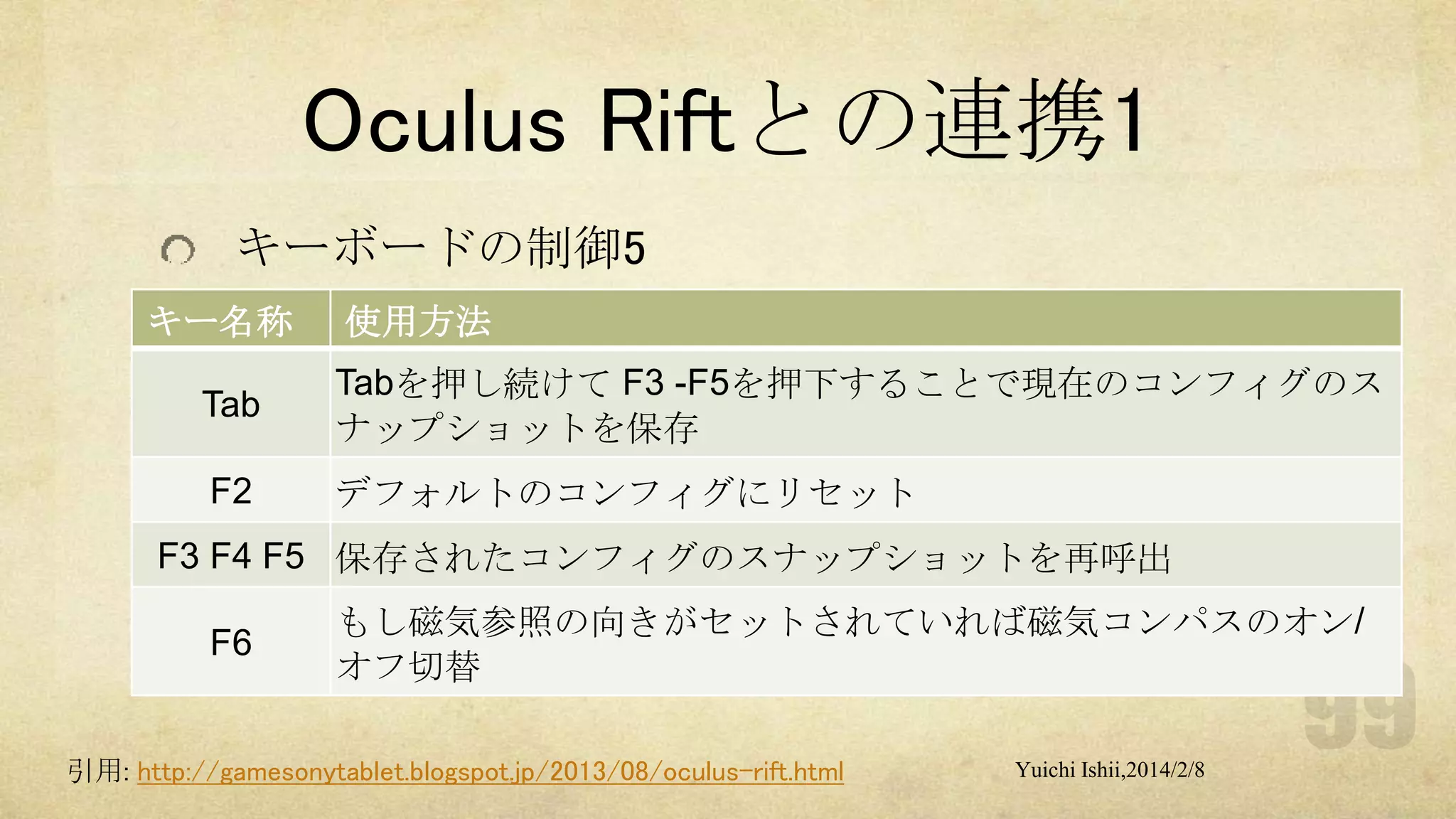 Oculus Riftとの連携1

キーボードの制御5

| キー名称 | 使用方法 |
|---|---|
| Tab | Tabを押し続けて F3 -F5を押下することで現在のコンフィグのスナップショットを保存 |
| F2 | デフォルトのコンフィグにリセット |
| F3 F4 F5 | 保存されたコンフィグのスナップショットを再呼出 |
| F6 | もし磁気参照の向きがセットされていれば磁気コンパスのオン/オフ切替 |

99

引用: http://gamesonytablet.blogspot.jp/2013/08/oculus-rift.html

Yuichi Ishii,2014/2/8